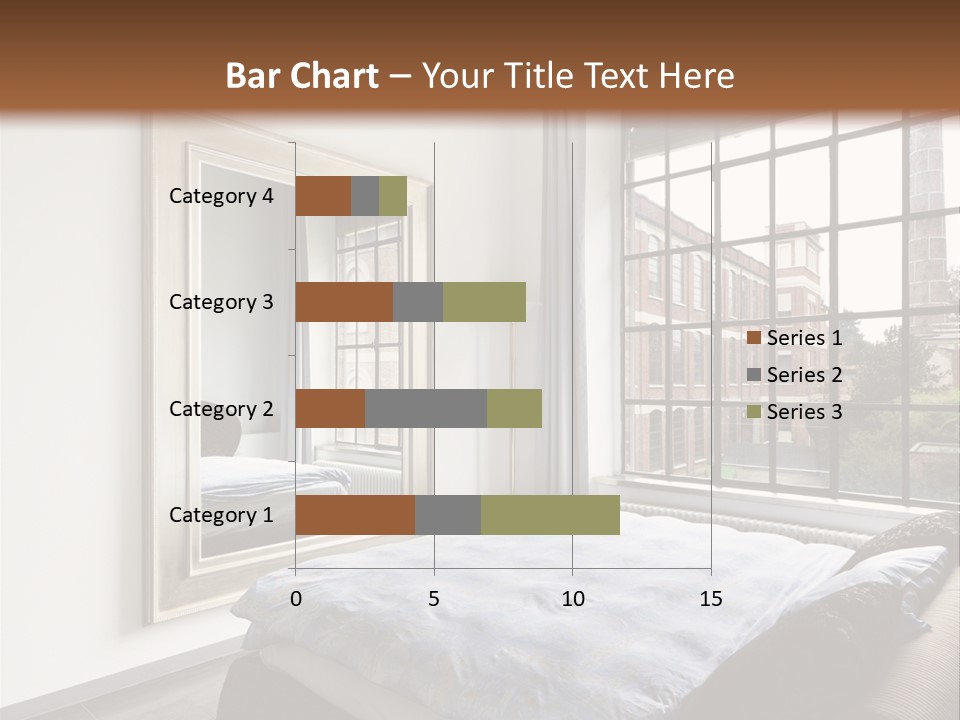 Bar Chart – Your Title Text Here

Category 4
Category 3
Category 2
Category 1

0
5
10
15

Series 1
Series 2
Series 3